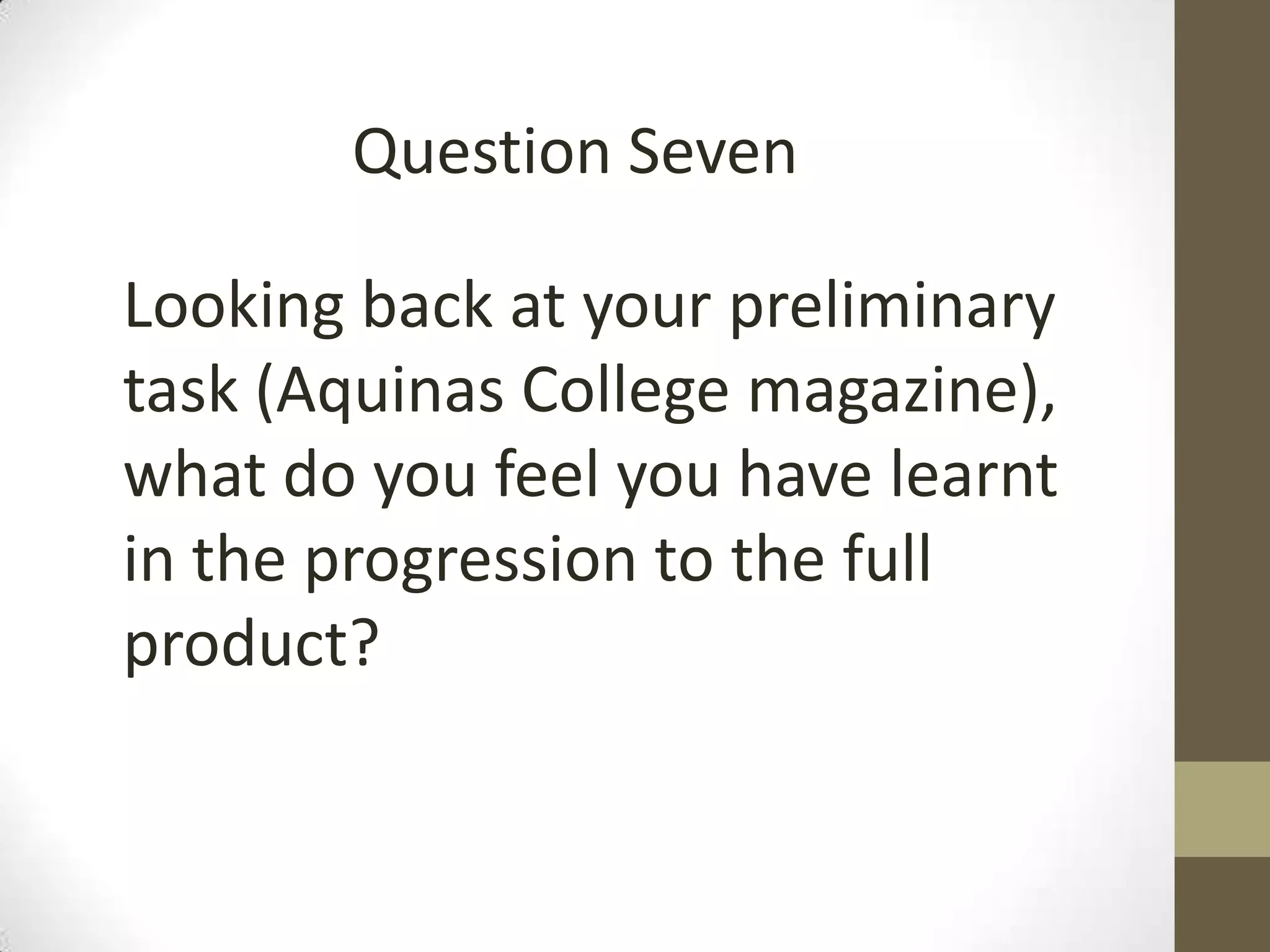 Question Seven

Looking back at your preliminary task (Aquinas College magazine), what do you feel you have learnt in the progression to the full product?